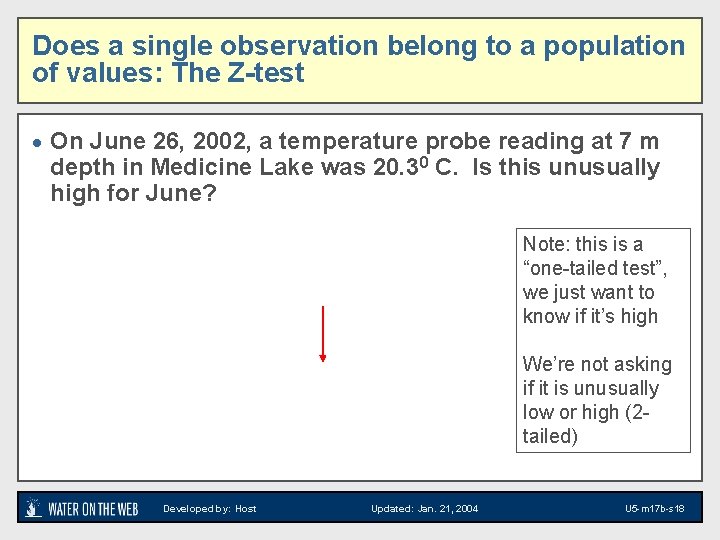 Does a single observation belong to a population of values: The Z-test

• On June 26, 2002, a temperature probe reading at 7 m depth in Medicine Lake was $20.3^0$ C. Is this unusually high for June?

Note: this is a "one-tailed test", we just want to know if it's high

We're not asking if it is unusually low or high (2-tailed)

WATER ON THE WEB Developed by: Host Updated: Jan. 21, 2004 U5-m17b-s18